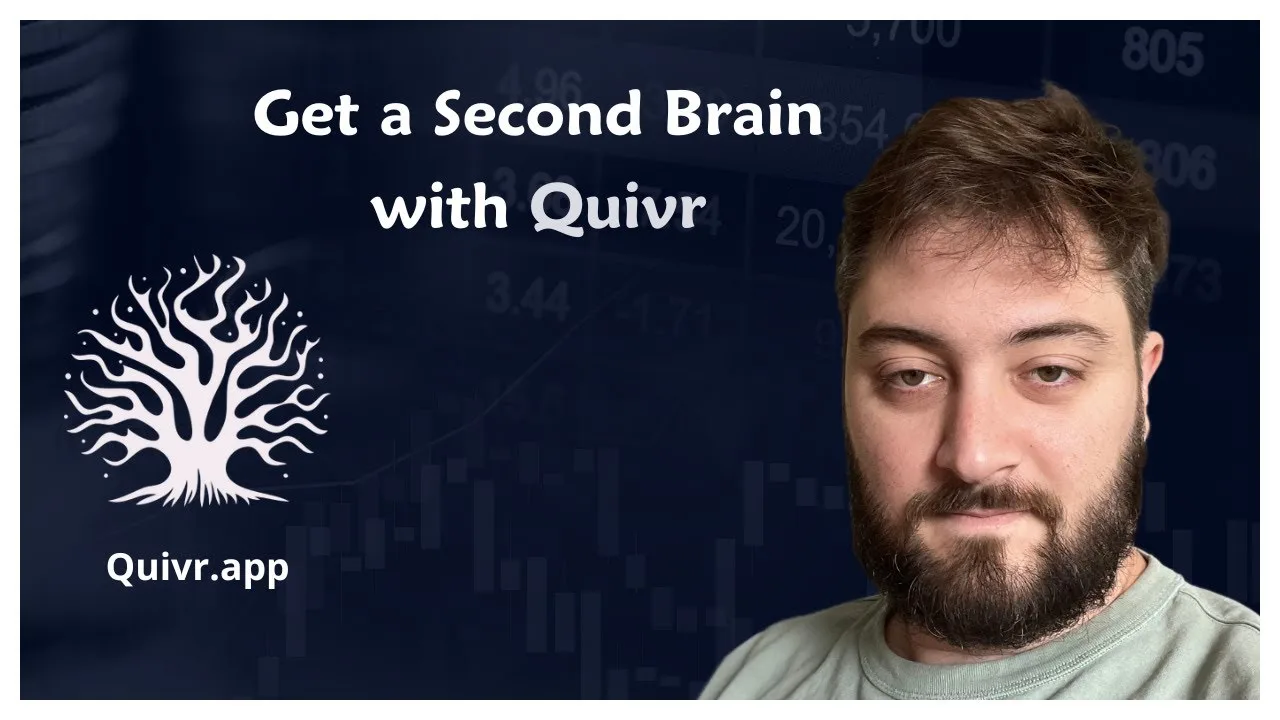 Get a Second Brain with Quivr

Quivr.app